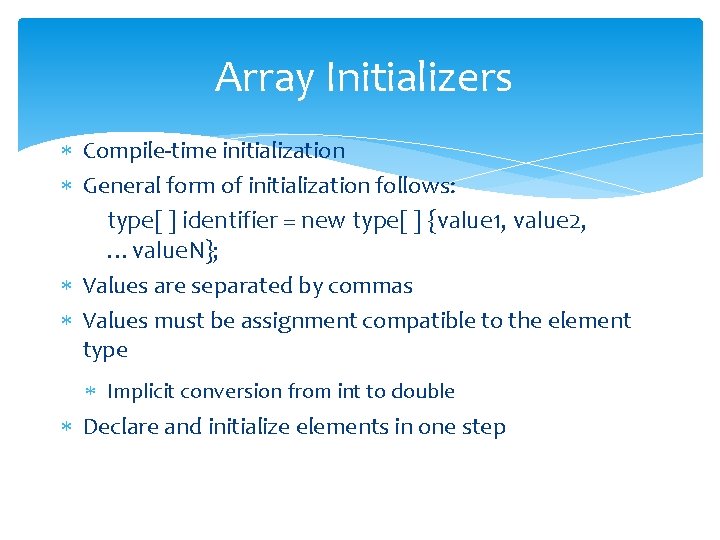 Array Initializers

∗ Compile-time initialization
∗ General form of initialization follows:
type[ ] identifier = new type[ ] {value1, value2, …valueN};
∗ Values are separated by commas
∗ Values must be assignment compatible to the element type
∗ Implicit conversion from int to double
∗ Declare and initialize elements in one step